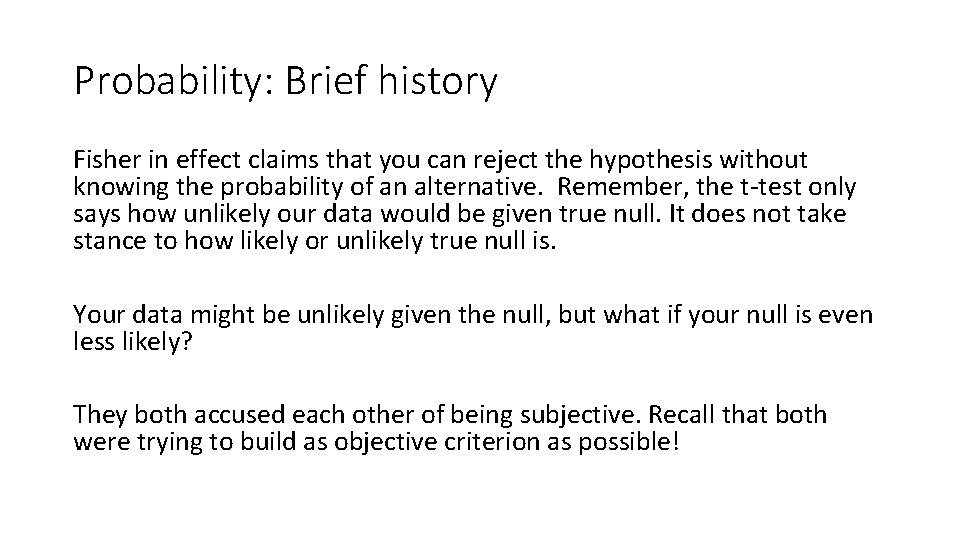 Probability: Brief history

Fisher in effect claims that you can reject the hypothesis without knowing the probability of an alternative. Remember, the t-test only says how unlikely our data would be given true null. It does not take stance to how likely or unlikely true null is.

Your data might be unlikely given the null, but what if your null is even less likely?

They both accused each other of being subjective. Recall that both were trying to build as objective criterion as possible!